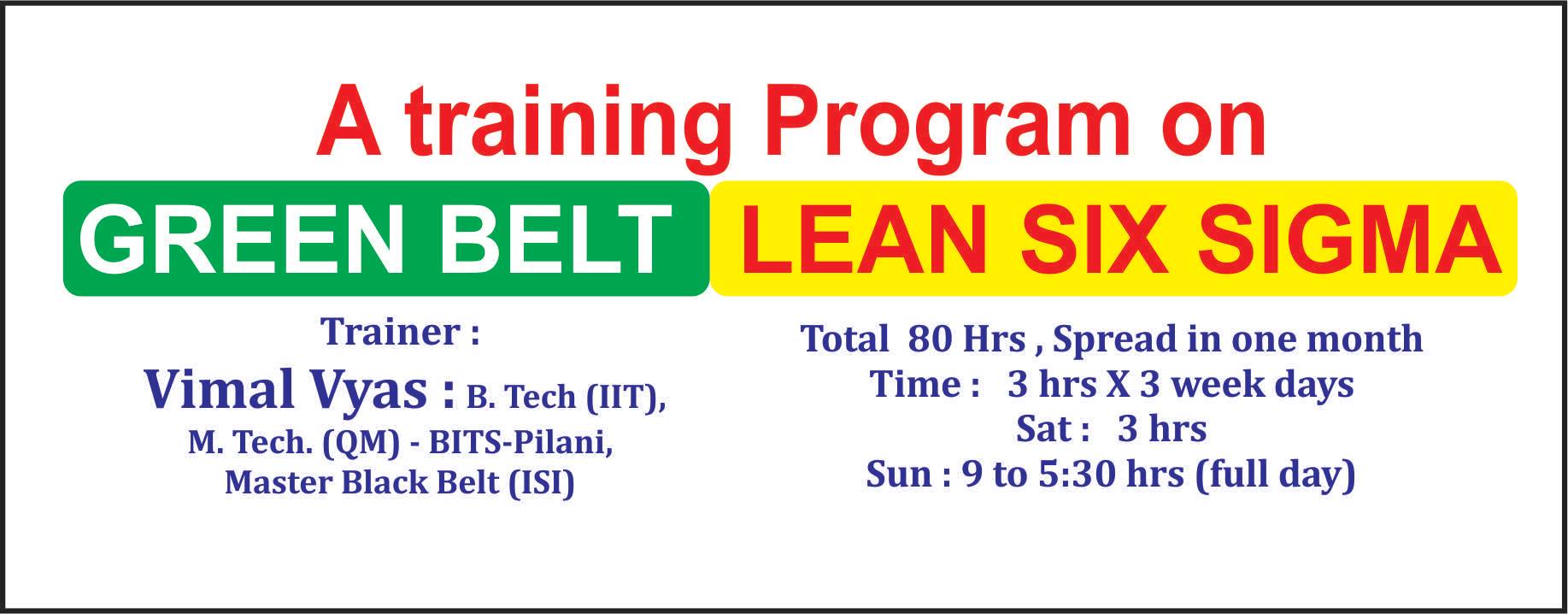 A training Program on

GREEN BELT LEAN SIX SIGMA

Trainer :
Vimal Vyas : B. Tech (IIT), M. Tech. (QM) - BITS-Pilani, Master Black Belt (ISI)

Total 80 Hrs , Spread in one month
Time : 3 hrs X 3 week days
Sat : 3 hrs
Sun : 9 to 5:30 hrs (full day)